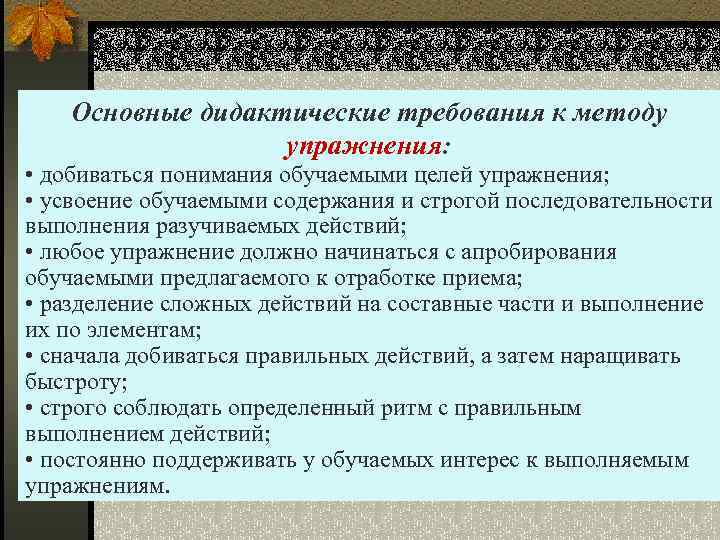 Основные дидактические требования к методу упражнения:

• добиваться понимания обучаемыми целей упражнения;
• усвоение обучаемыми содержания и строгой последовательности выполнения разучиваемых действий;
• любое упражнение должно начинаться с апробирования обучаемыми предлагаемого к отработке приема;
• разделение сложных действий на составные части и выполнение их по элементам;
• сначала добиваться правильных действий, а затем наращивать быстроту;
• строго соблюдать определенный ритм с правильным выполнением действий;
• постоянно поддерживать у обучаемых интерес к выполняемым упражнениям.